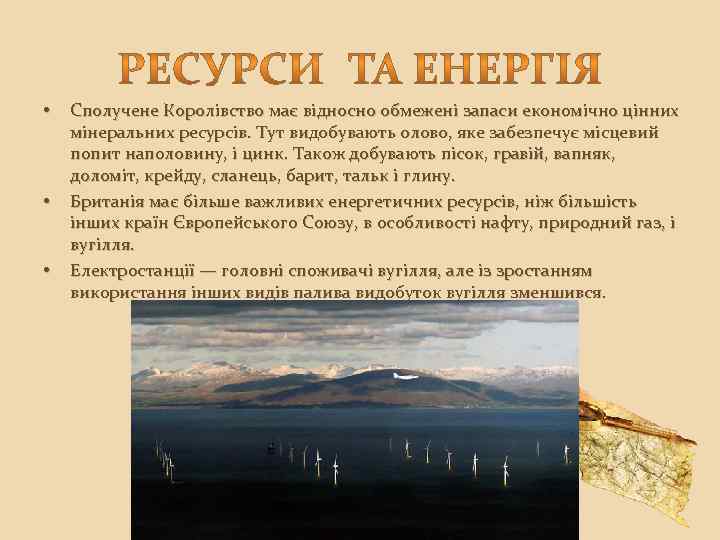 РЕСУРСИ ТА ЕНЕРГІЯ

• Сполучене Королівство має відносно обмежені запаси економічно цінних мінеральних ресурсів. Тут видобувають олово, яке забезпечує місцевий попит наполовину, і цинк. Також добувають пісок, гравій, вапняк, доломіт, крейду, сланець, барит, тальк і глину.

• Британія має більше важливих енергетичних ресурсів, ніж більшість інших країн Європейського Союзу, в особливості нафту, природний газ, і вугілля.

• Електростанції — головні споживачі вугілля, але із зростанням використання інших видів палива видобуток вугілля зменшився.